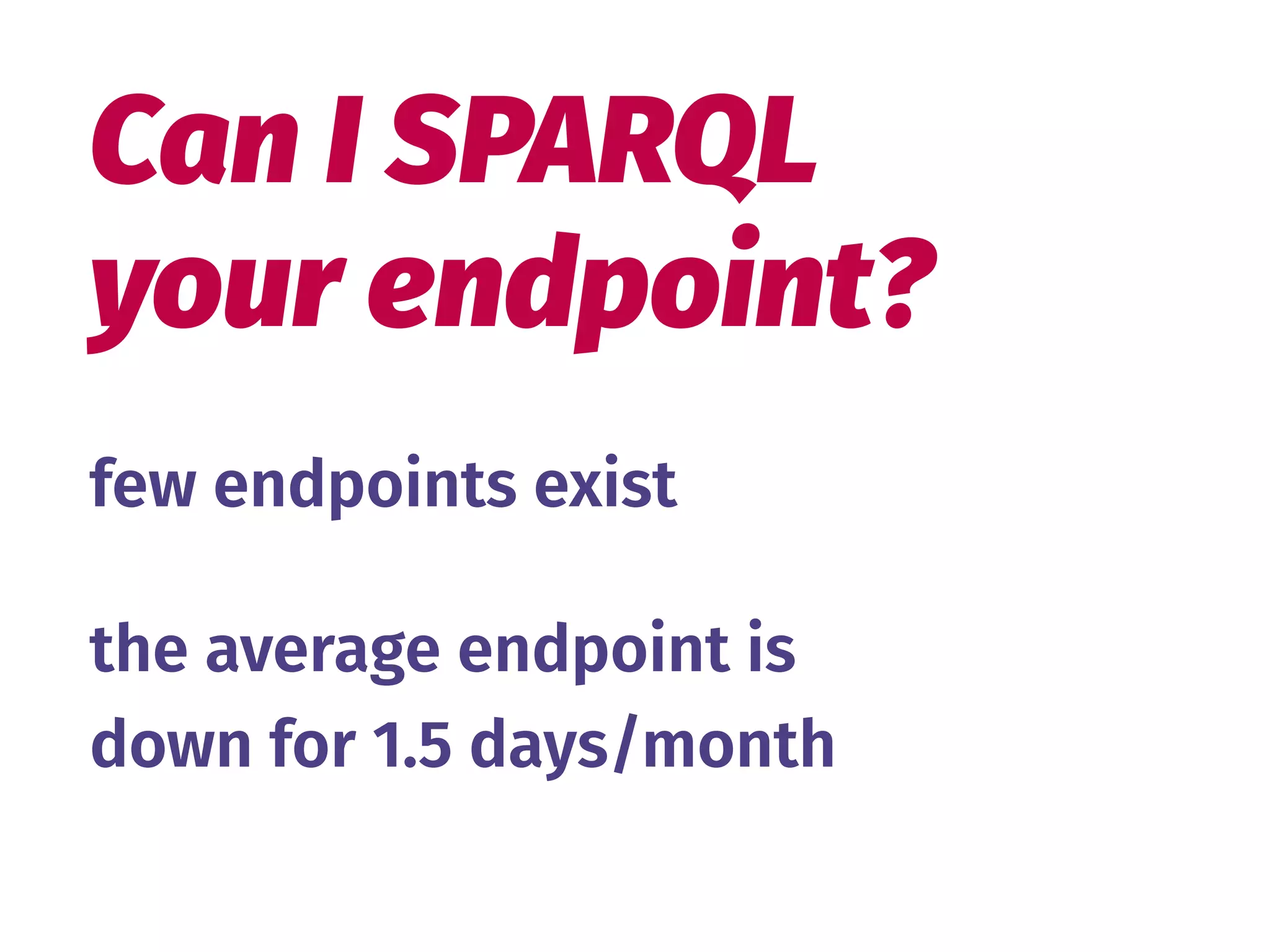 Can I SPARQL your endpoint?

few endpoints exist

the average endpoint is down for 1.5 days/month